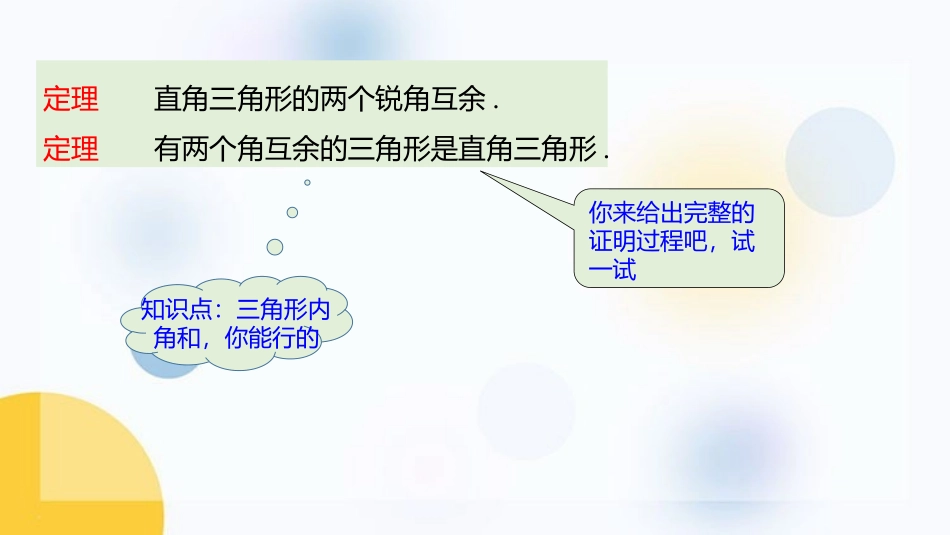 定理　直角三角形的两个锐角互余．

定理　有两个角互余的三角形是直角三角形．

你来给出完整的证明过程吧，试一试

知识点：三角形内角和，你能行的